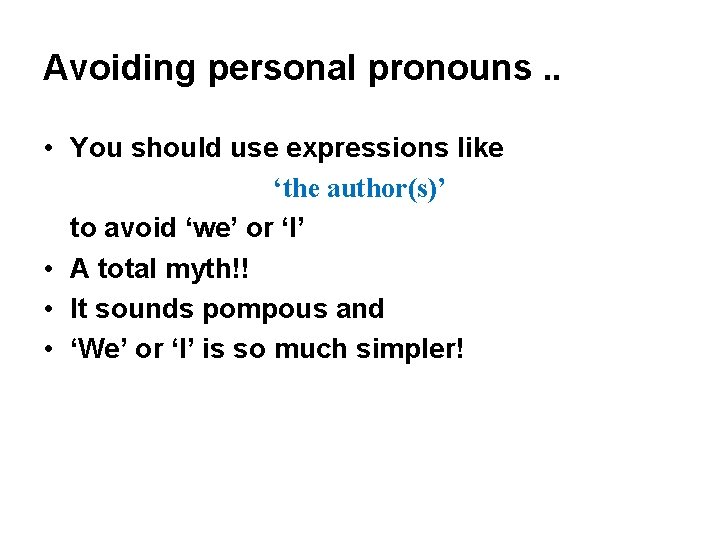 Avoiding personal pronouns ..

• You should use expressions like

'the author(s)'

to avoid 'we' or 'I'

• A total myth!!
• It sounds pompous and
• 'We' or 'I' is so much simpler!